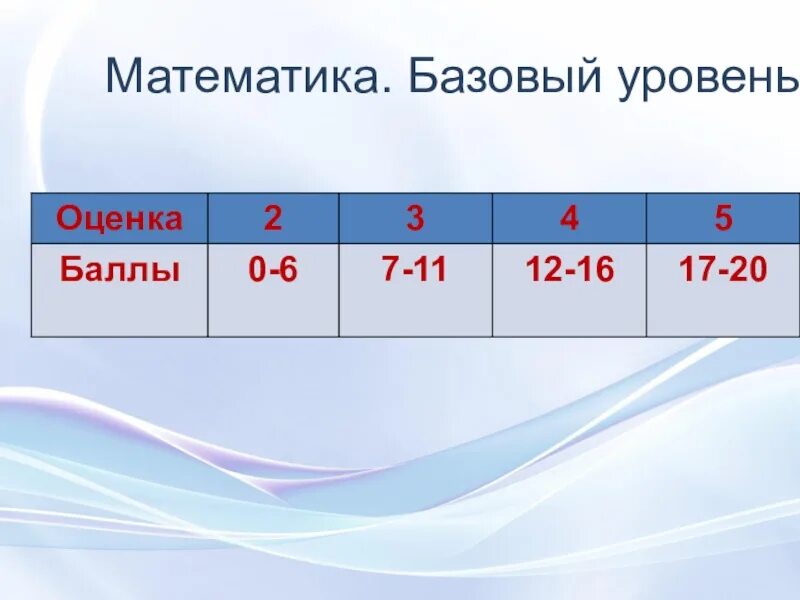 Математика. Базовый уровень

| Оценка | 2 | 3 | 4 | 5 |
|---|---|---|---|---|
| Баллы | 0-6 | 7-11 | 12-16 | 17-20 |